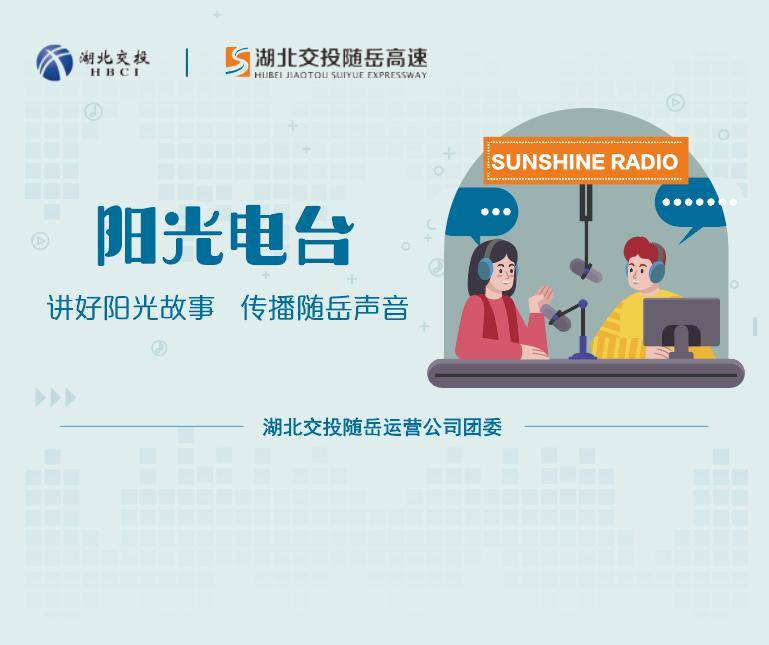 湖北交投
HBCI

湖北交投随岳高速
HUBEI JIAOTOU SUIYUE EXPRESSWAY

SUNSHINE RADIO

阳光电台

讲好阳光故事 传播随岳声音

湖北交投随岳运营公司团委